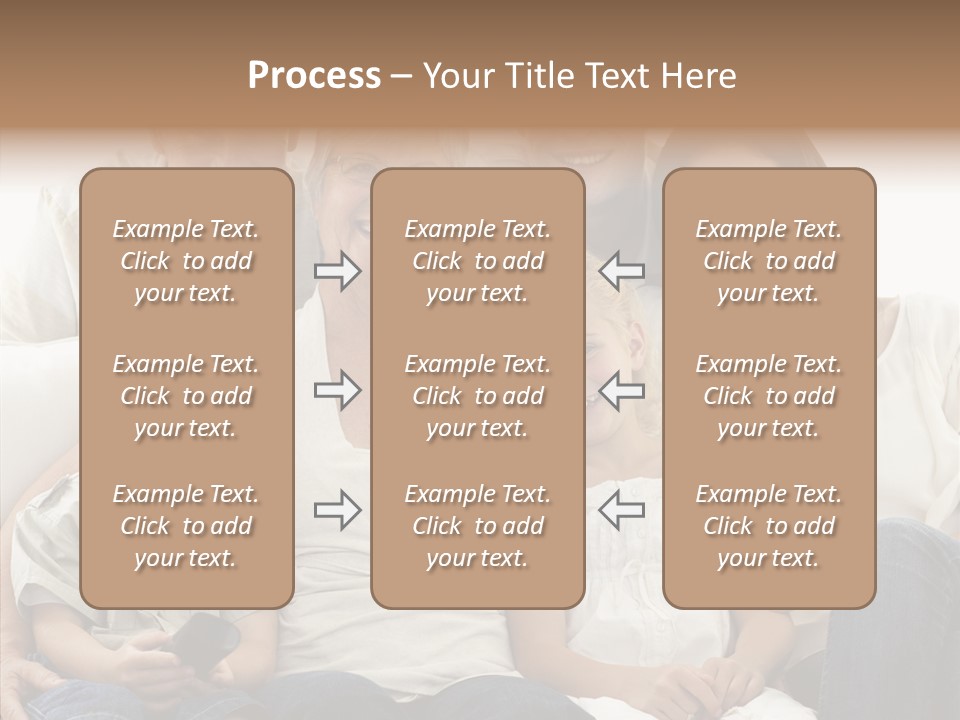 Process – Your Title Text Here

Example Text. Click to add your text.

Example Text. Click to add your text.

Example Text. Click to add your text.

Example Text. Click to add your text.

Example Text. Click to add your text.

Example Text. Click to add your text.

Example Text. Click to add your text.

Example Text. Click to add your text.

Example Text. Click to add your text.